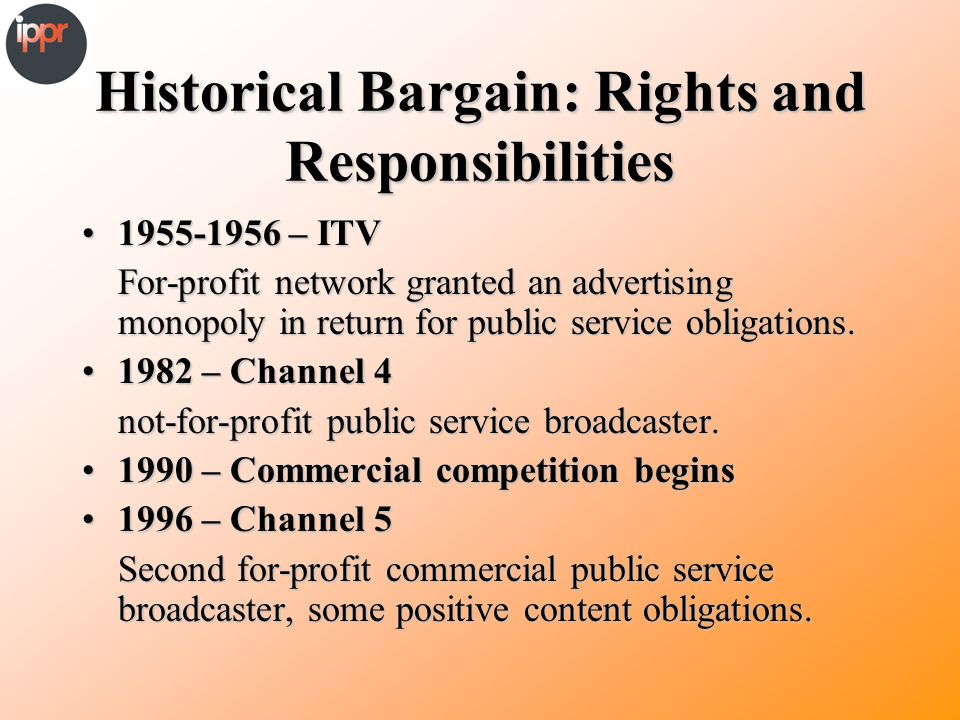 ippr

Historical Bargain: Rights and Responsibilities

• 1955-1956 – ITV
For-profit network granted an advertising monopoly in return for public service obligations.

• 1982 – Channel 4
not-for-profit public service broadcaster.

• 1990 – Commercial competition begins

• 1996 – Channel 5
Second for-profit commercial public service broadcaster, some positive content obligations.